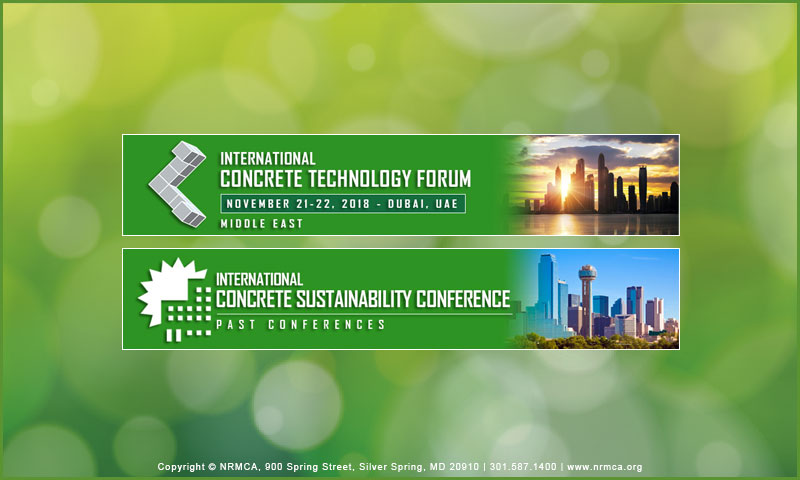 INTERNATIONAL
CONCRETE TECHNOLOGY FORUM
NOVEMBER 21-22, 2018 - DUBAI, UAE
MIDDLE EAST

INTERNATIONAL
CONCRETE SUSTAINABILITY CONFERENCE
PAST CONFERENCES

Copyright © NRMCA, 900 Spring Street, Silver Spring, MD 20910 | 301.587.1400 | www.nrmca.org